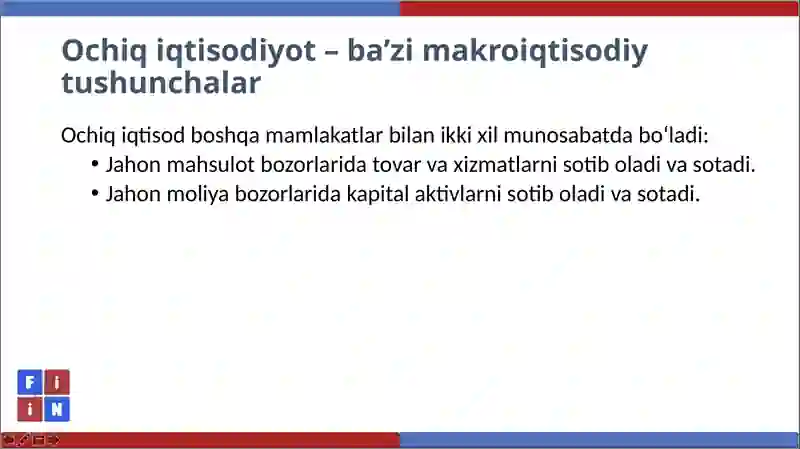 Ochiq iqtisodiyot – ba’zi makroiqtisodiy tushunchalar

Ochiq iqtisod boshqa mamlakatlar bilan ikki xil munosabatda boʻladi:

• Jahon mahsulot bozorlarida tovar va xizmatlarni sotib oladi va sotadi.
• Jahon moliya bozorlarida kapital aktivlarni sotib oladi va sotadi.

F i
i N